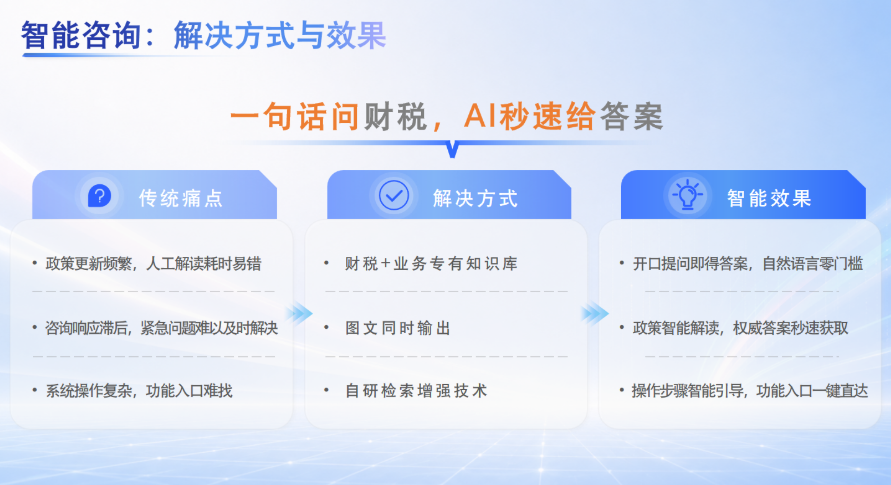 智能咨询：解决方式与效果

一句话问财税，AI秒速给答案

传统痛点

• 政策更新频繁，人工解读耗时易错

• 咨询响应滞后，紧急问题难以及时解决

• 系统操作复杂，功能入口难找

解决方式

• 财税+业务专有知识库

• 图文同时输出

• 自研检索增强技术

智能效果

• 开口提问即得答案，自然语言零门槛

• 政策智能解读，权威答案秒速获取

• 操作步骤智能引导，功能入口一键直达